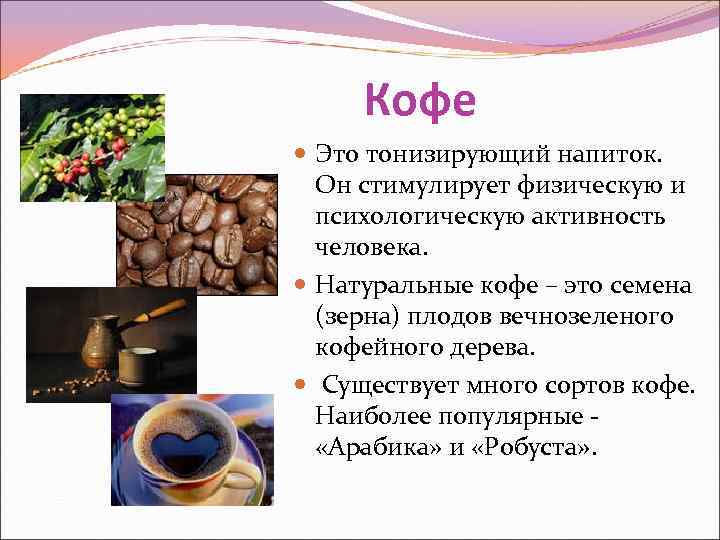 Кофе

Это тонизирующий напиток. Он стимулирует физическую и психологическую активность человека.

Натуральные кофе – это семена (зерна) плодов вечнозеленого кофейного дерева.

Существует много сортов кофе. Наиболее популярные - «Арабика» и «Робуста».